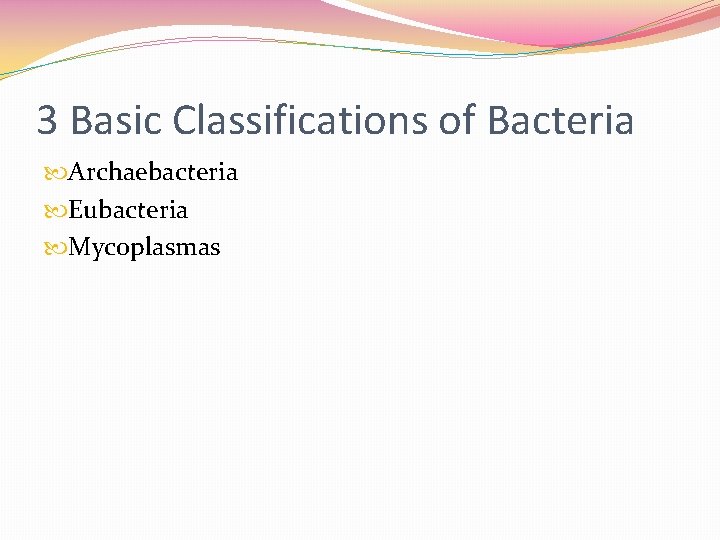 3 Basic Classifications of Bacteria

Archaebacteria
Eubacteria
Mycoplasmas